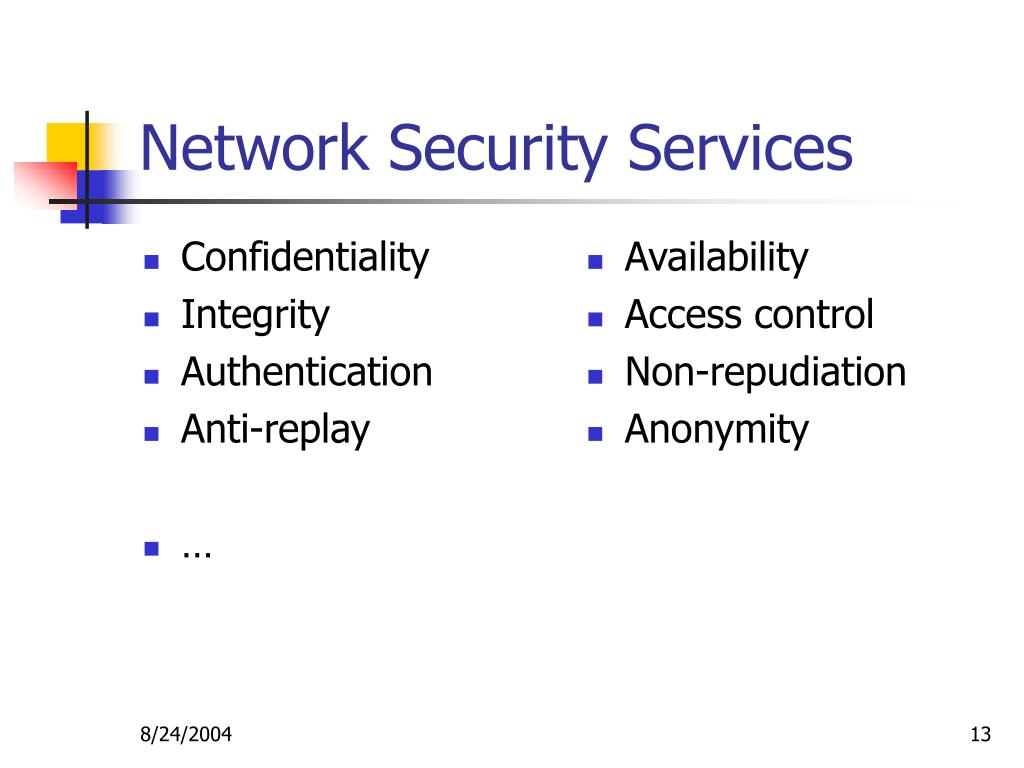 Network Security Services

- Confidentiality
- Integrity
- Authentication
- Anti-replay

- …

- Availability
- Access control
- Non-repudiation
- Anonymity

8/24/2004

13